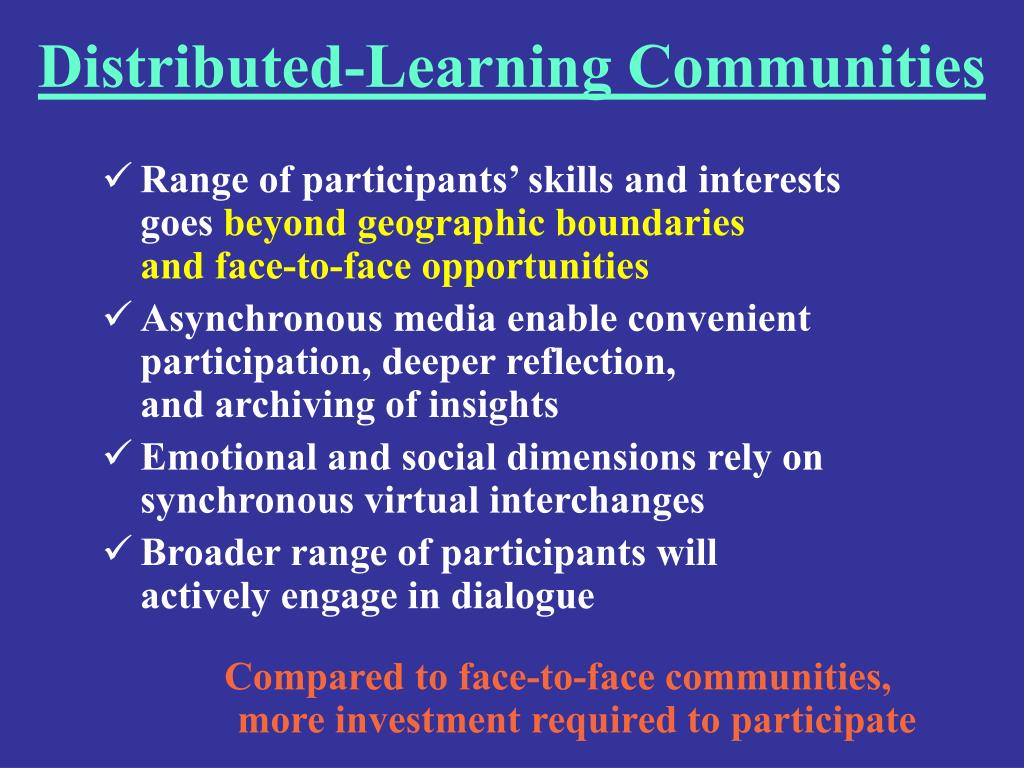 Distributed-Learning Communities

✓ Range of participants' skills and interests goes beyond geographic boundaries and face-to-face opportunities

✓ Asynchronous media enable convenient participation, deeper reflection, and archiving of insights

✓ Emotional and social dimensions rely on synchronous virtual interchanges

✓ Broader range of participants will actively engage in dialogue

Compared to face-to-face communities, more investment required to participate